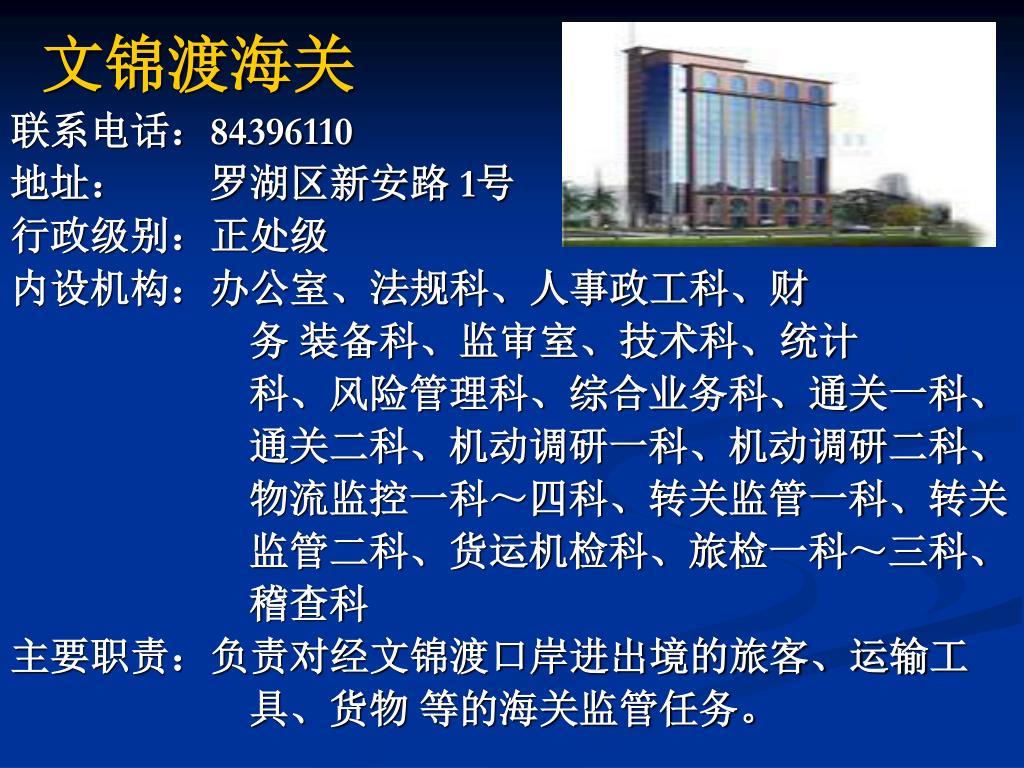 文锦渡海关

联系电话：84396110
地址：　　罗湖区新安路 1号
行政级别：正处级
内设机构：办公室、法规科、人事政工科、财务 装备科、监审室、技术科、统计科、风险管理科、综合业务科、通关一科、通关二科、机动调研一科、机动调研二科、物流监控一科～四科、转关监管一科、转关监管二科、货运机检科、旅检一科～三科、稽查科
主要职责：负责对经文锦渡口岸进出境的旅客、运输工具、货物 等的海关监管任务。